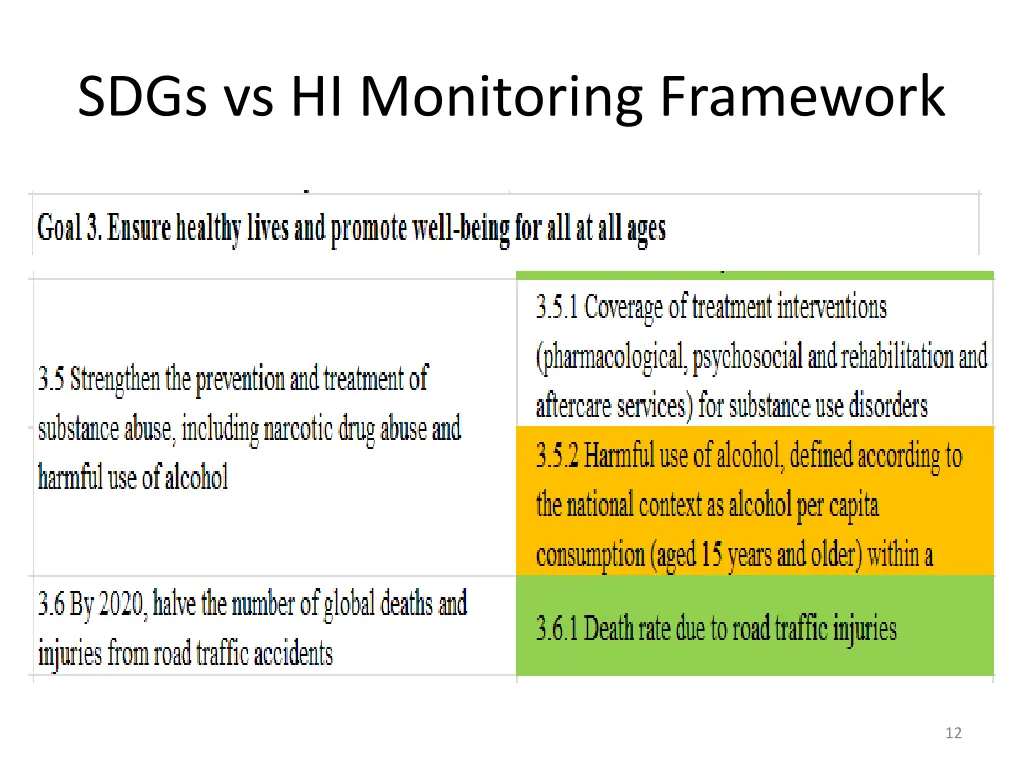 SDGs vs HI Monitoring Framework

| Goal 3. Ensure healthy lives and promote well-being for all at all ages | |
|---|---|
| 3.5 Strengthen the prevention and treatment of substance abuse, including narcotic drug abuse and harmful use of alcohol | 3.5.1 Coverage of treatment interventions (pharmacological, psychosocial and rehabilitation and aftercare services) for substance use disorders |
| | 3.5.2 Harmful use of alcohol, defined according to the national context as alcohol per capita consumption (aged 15 years and older) within a |
| 3.6 By 2020, halve the number of global deaths and injuries from road traffic accidents | 3.6.1 Death rate due to road traffic injuries |

12